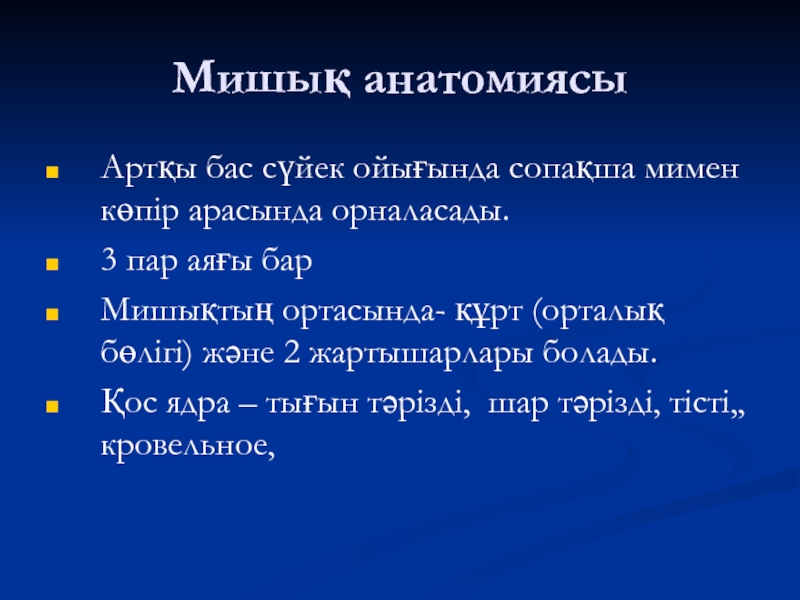 Мишық анатомиясы

Артқы бас сүйек ойығында сопақша мимен көпір арасында орналасады.

3 пар аяғы бар

Мишықтың ортасында- құрт (орталық бөлігі) және 2 жартышарлары болады.

Қос ядра – тығын тәрізді,  шар тәрізді, тісті,, кровельное,